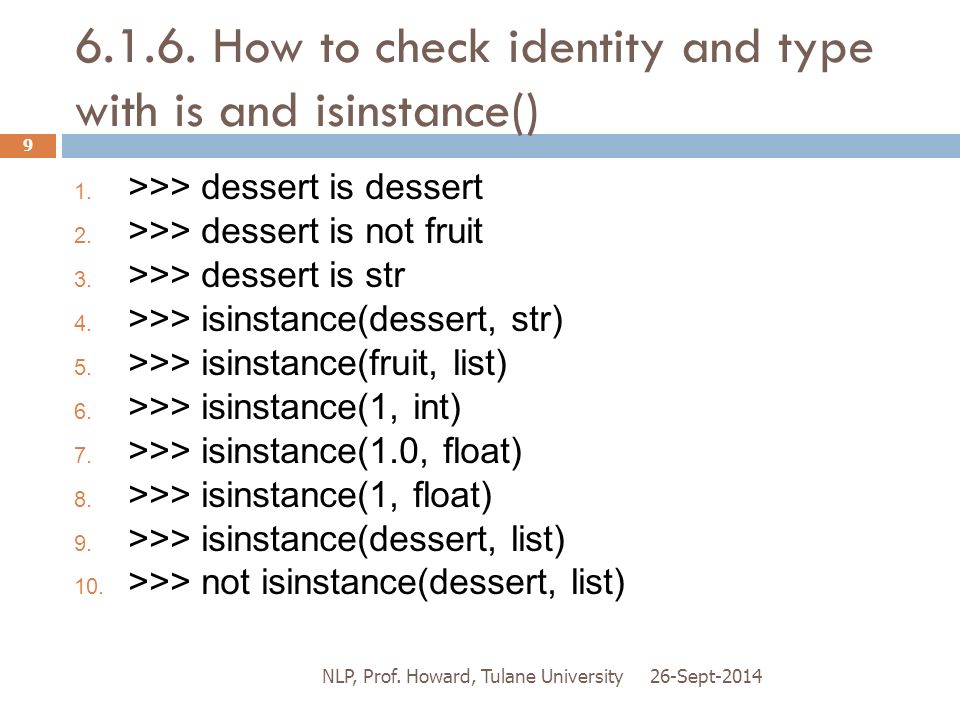 6.1.6. How to check identity and type with is and isinstance()

9

1. >>> dessert is dessert
2. >>> dessert is not fruit
3. >>> dessert is str
4. >>> isinstance(dessert, str)
5. >>> isinstance(fruit, list)
6. >>> isinstance(1, int)
7. >>> isinstance(1.0, float)
8. >>> isinstance(1, float)
9. >>> isinstance(dessert, list)
10. >>> not isinstance(dessert, list)

NLP, Prof. Howard, Tulane University 26-Sept-2014